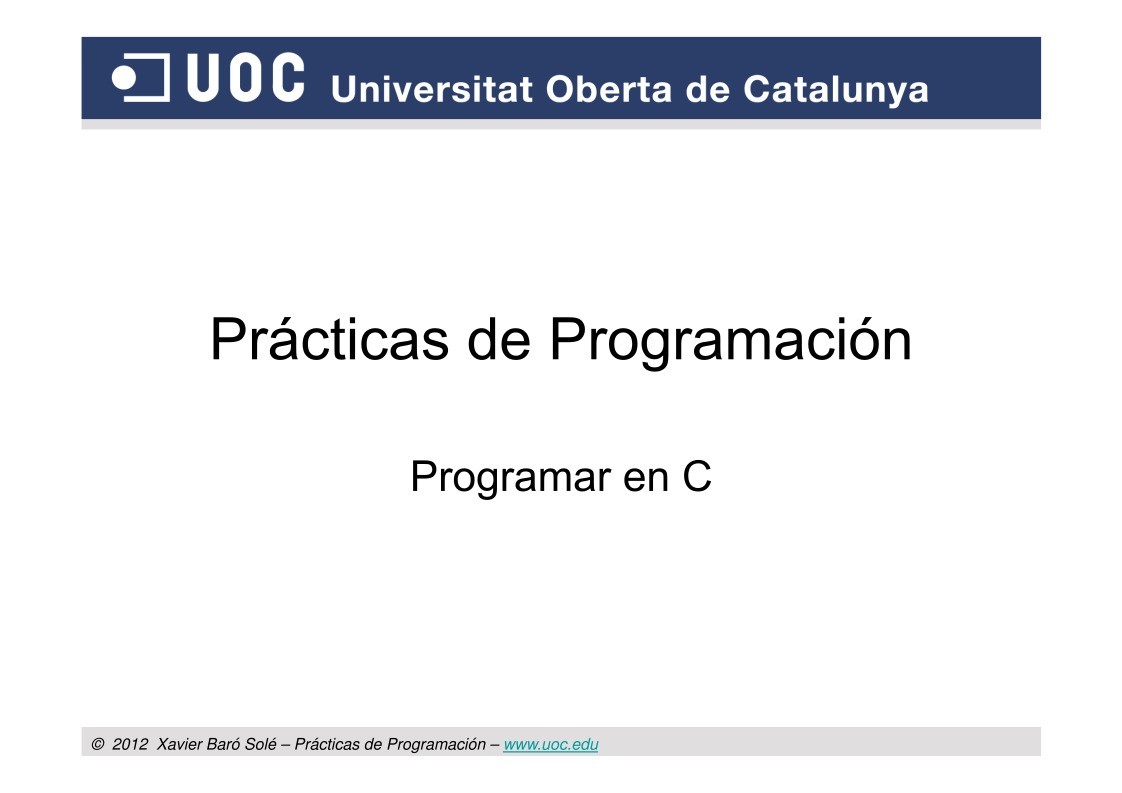 UOC Universitat Oberta de Catalunya

Prácticas de Programación

Programar en C

© 2012 Xavier Baró Solé – Prácticas de Programación – www.uoc.edu